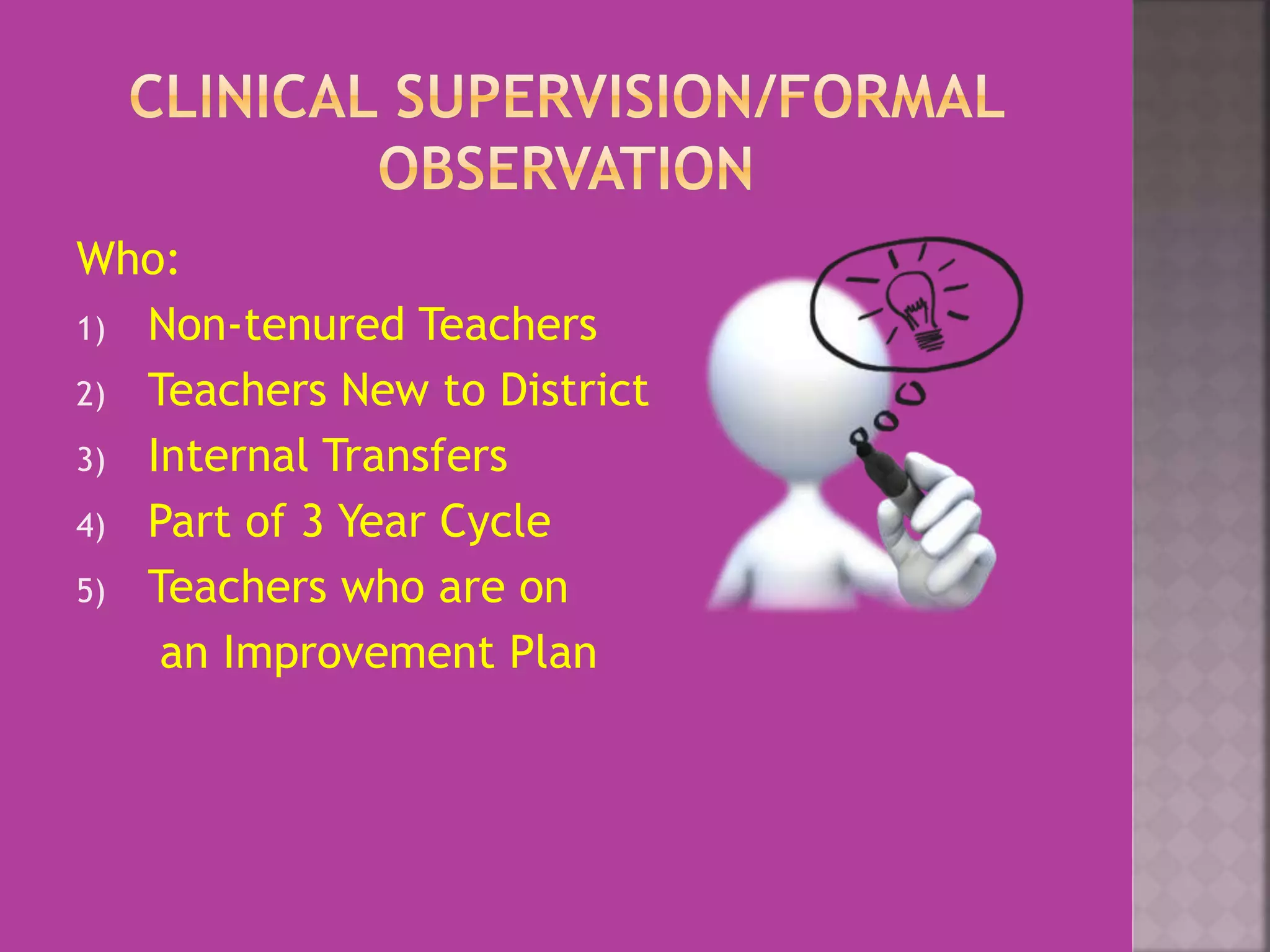 CLINICAL SUPERVISION/FORMAL OBSERVATION

Who:

1) Non-tenured Teachers
2) Teachers New to District
3) Internal Transfers
4) Part of 3 Year Cycle
5) Teachers who are on an Improvement Plan